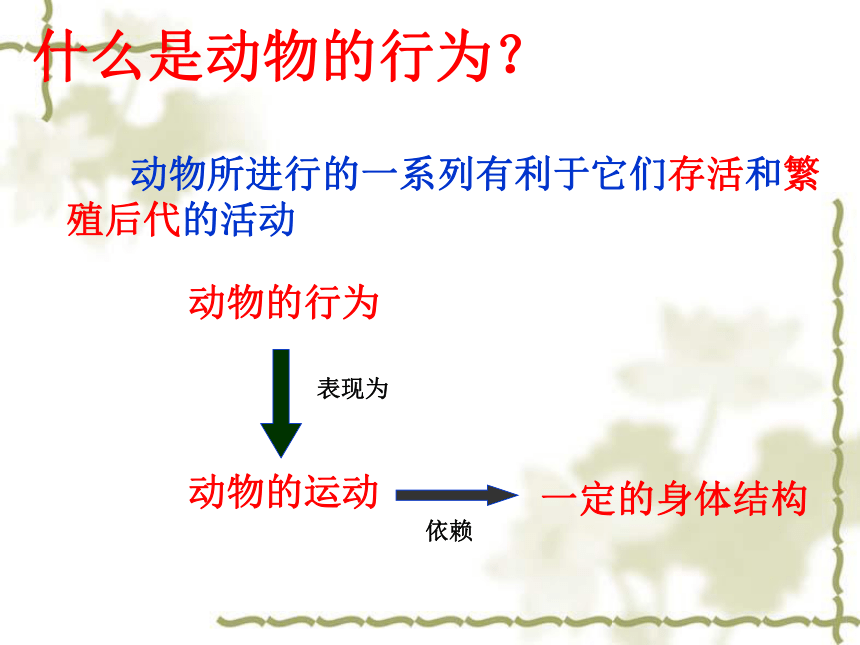 什么是动物的行为？

动物所进行的一系列有利于它们存活和繁殖后代的活动

动物的行为

表现为

动物的运动

依赖

一定的身体结构